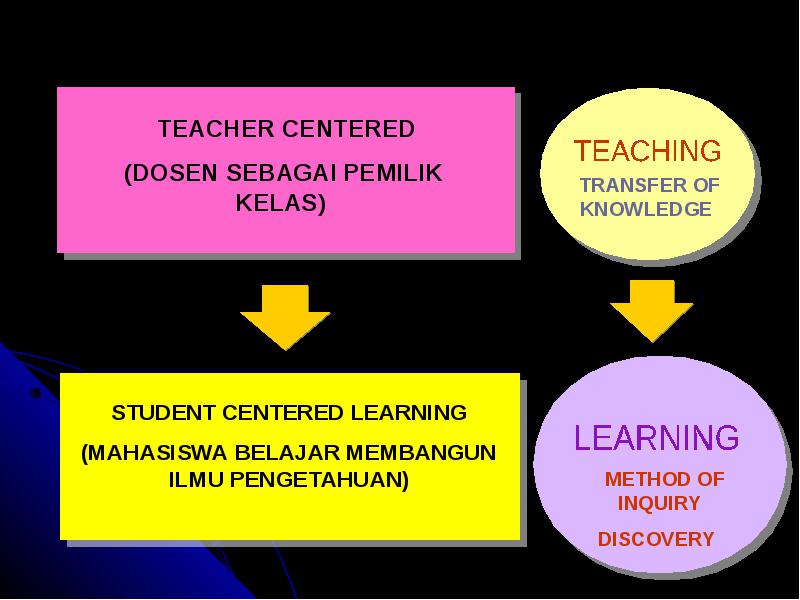 TEACHER CENTERED

(DOSEN SEBAGAI PEMILIK KELAS)

TEACHING

TRANSFER OF KNOWLEDGE

STUDENT CENTERED LEARNING

(MAHASISWA BELAJAR MEMBANGUN ILMU PENGETAHUAN)

LEARNING

METHOD OF INQUIRY

DISCOVERY